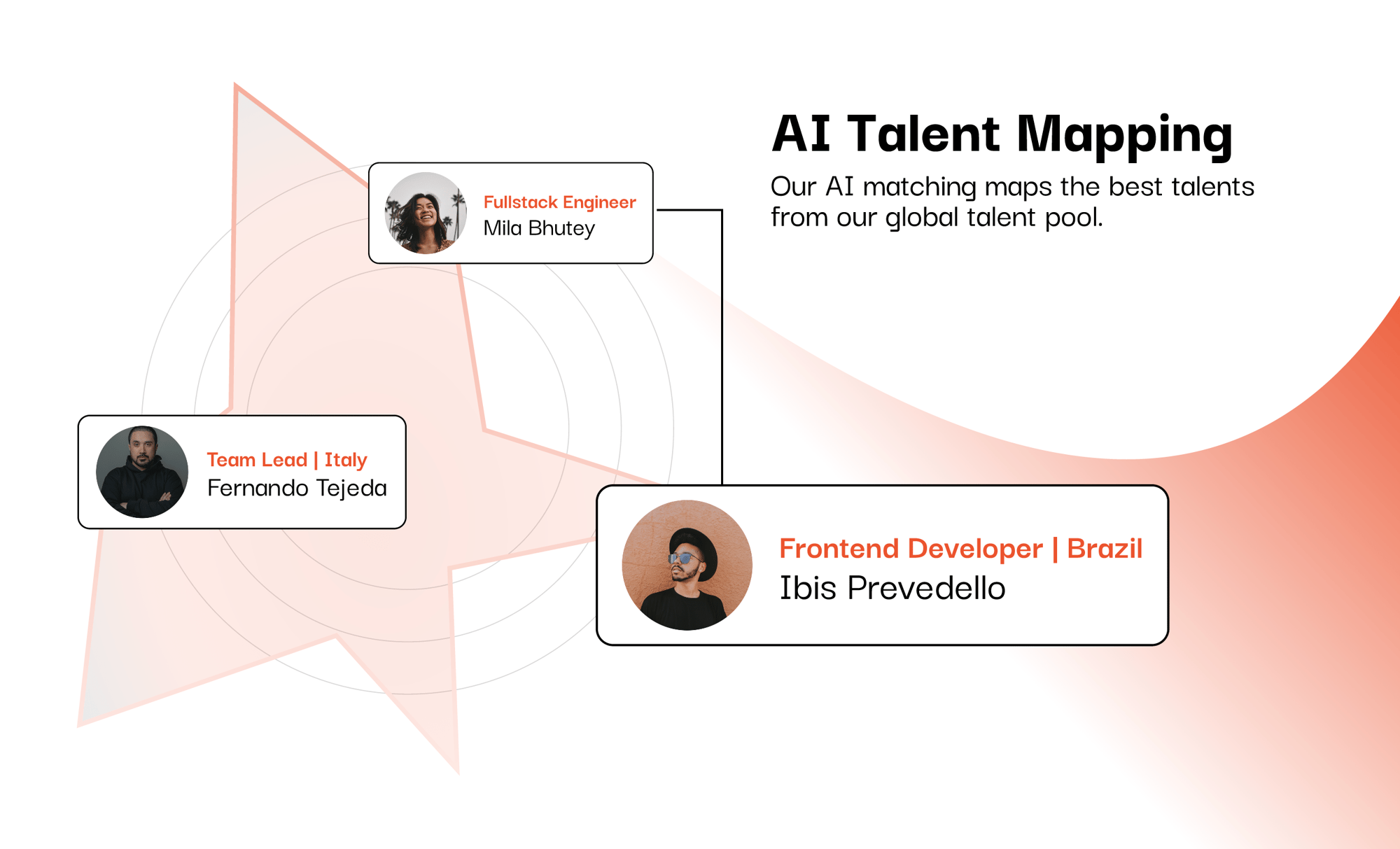 AI Talent Mapping

Our AI matching maps the best talents from our global talent pool.

Fullstack Engineer
Mila Bhutey

Team Lead | Italy
Fernando Tejeda

Frontend Developer | Brazil
Ibis Prevedello